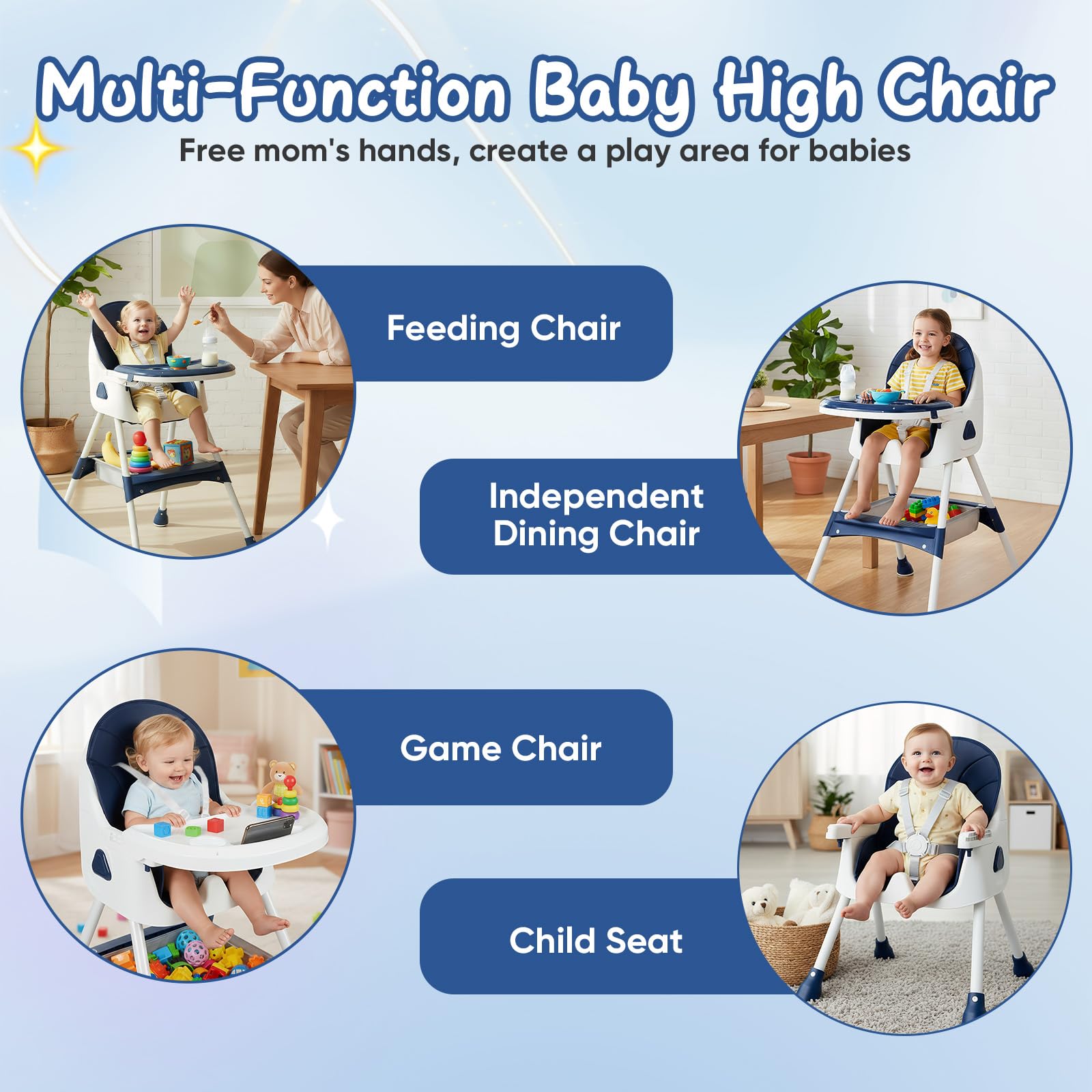 Multi-Function Baby High Chair
Free mom's hands, create a play area for babies

Feeding Chair

Independent Dining Chair

Game Chair

Child Seat